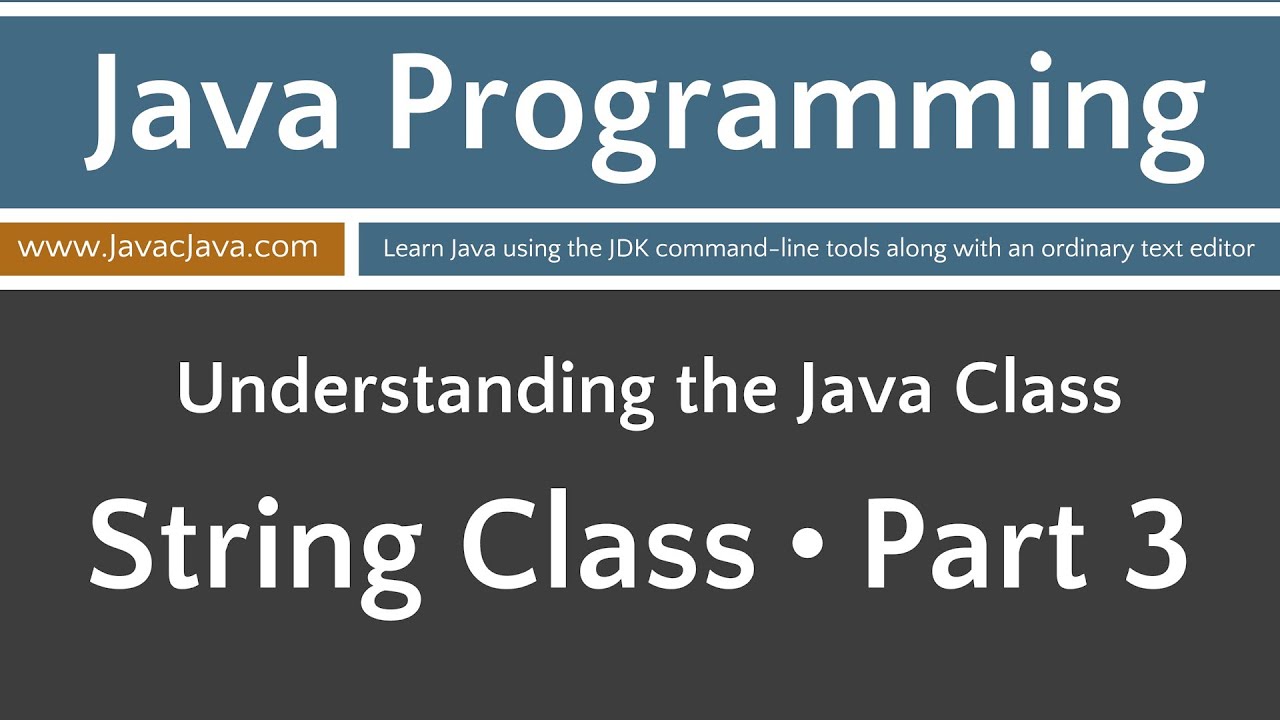 Java Programming

www.JavacJava.com

Learn Java using the JDK command-line tools along with an ordinary text editor

Understanding the Java Class

String Class • Part 3